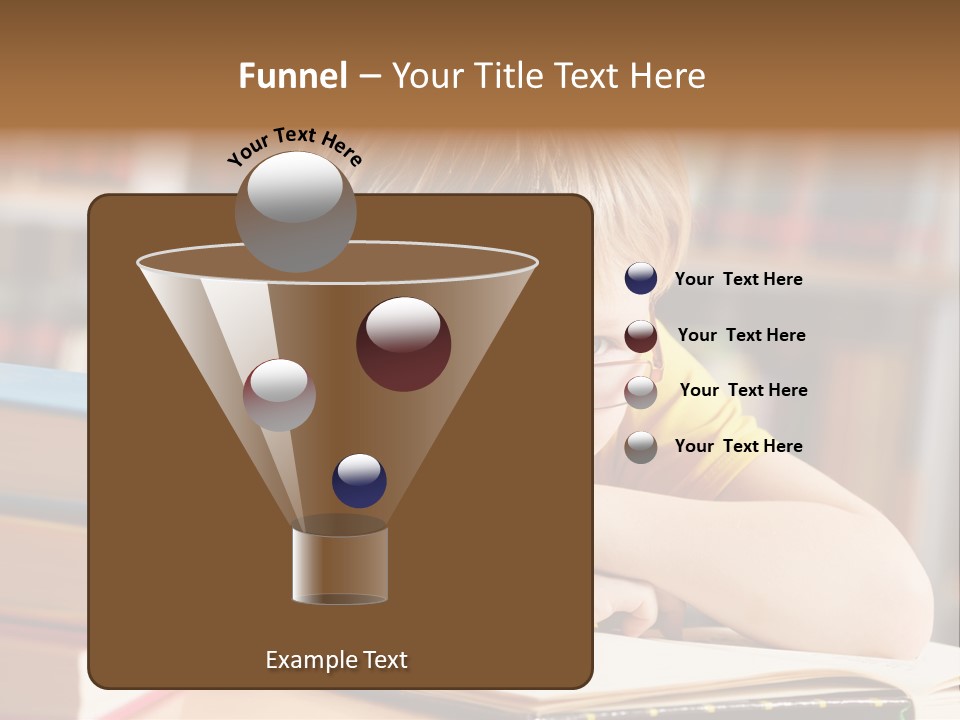 Funnel – Your Title Text Here

Your Text Here

Your Text Here

Your Text Here

Your Text Here

Your Text Here

Example Text